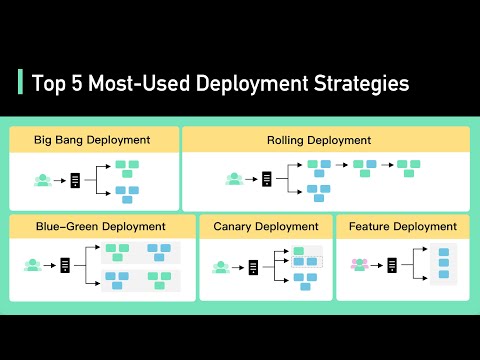 Top 5 Most-Used Deployment Strategies

Big Bang Deployment

Rolling Deployment

Blue-Green Deployment

Canary Deployment

Feature Deployment